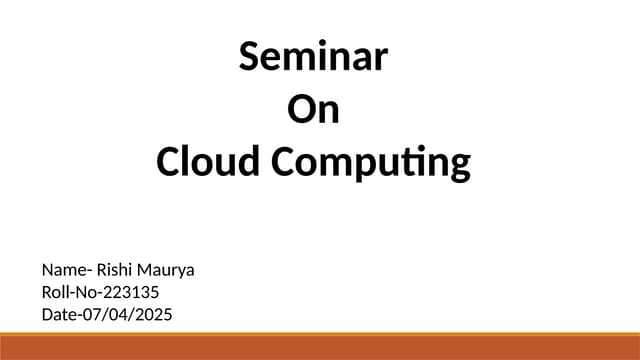 Seminar
On
Cloud Computing

Name- Rishi Maurya
Roll-No-223135
Date-07/04/2025